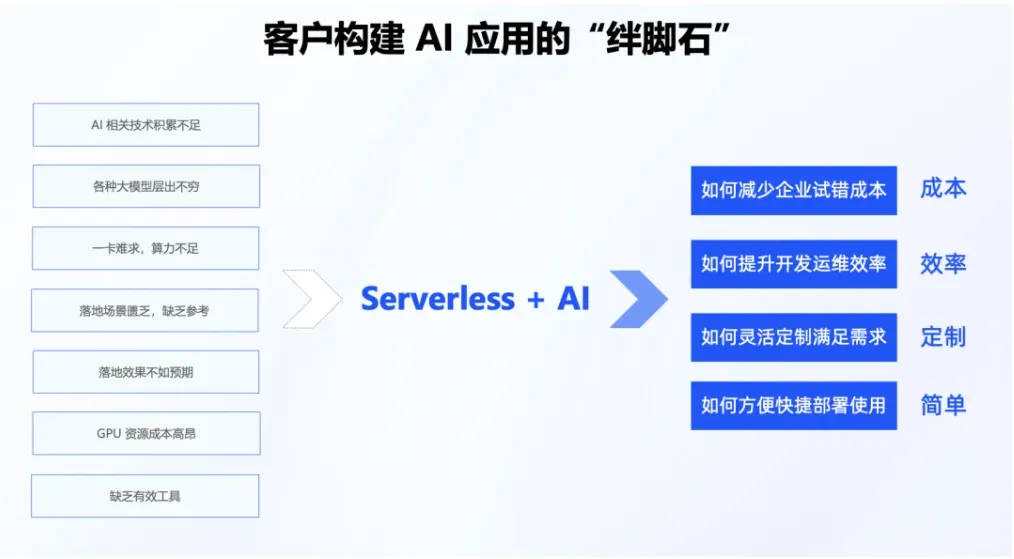 客户构建 AI 应用的“绊脚石”

AI 相关技术积累不足

各种大模型层出不穷

一卡难求，算力不足

落地场景匮乏，缺乏参考

落地效果不如预期

GPU 资源成本高昂

缺乏有效工具

Serverless + AI

如何减少企业试错成本 成本

如何提升开发运维效率 效率

如何灵活定制满足需求 定制

如何方便快捷部署使用 简单